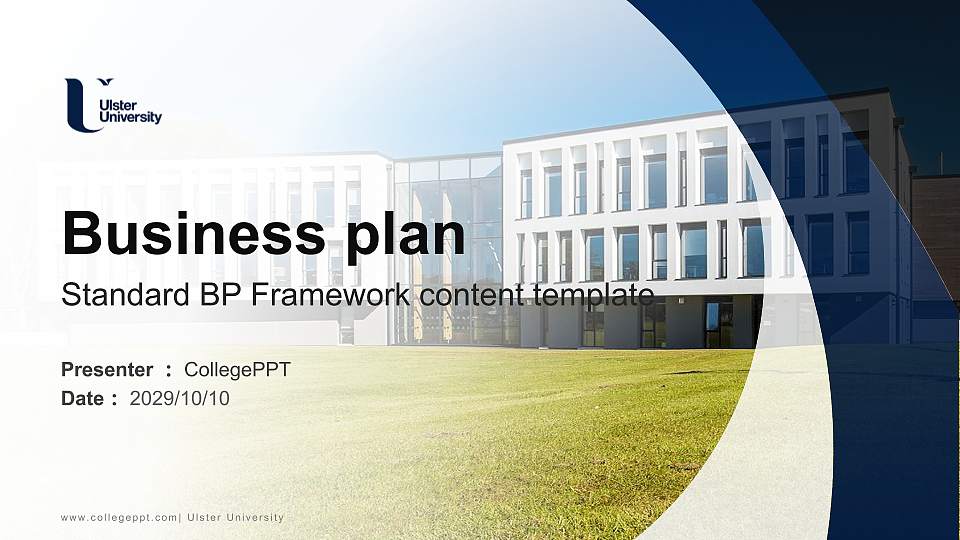 Ulster University

Business plan

Standard BP Framework content template

Presenter ： CollegePPT

Date ： 2029/10/10

www.collegeppt.com| Ulster University